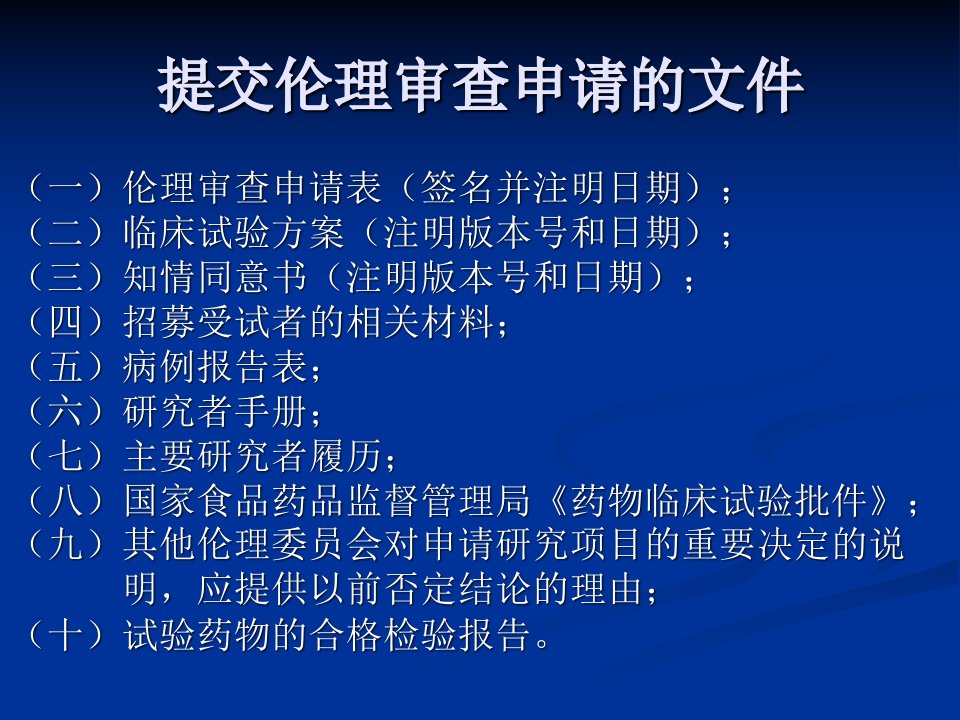 提交伦理审查申请的文件

（一）伦理审查申请表（签名并注明日期）；
（二）临床试验方案（注明版本号和日期）；
（三）知情同意书（注明版本号和日期）；
（四）招募受试者的相关材料；
（五）病例报告表；
（六）研究者手册；
（七）主要研究者履历；
（八）国家食品药品监督管理局《药物临床试验批件》；
（九）其他伦理委员会对申请研究项目的重要决定的说明，应提供以前否定结论的理由；
（十）试验药物的合格检验报告。